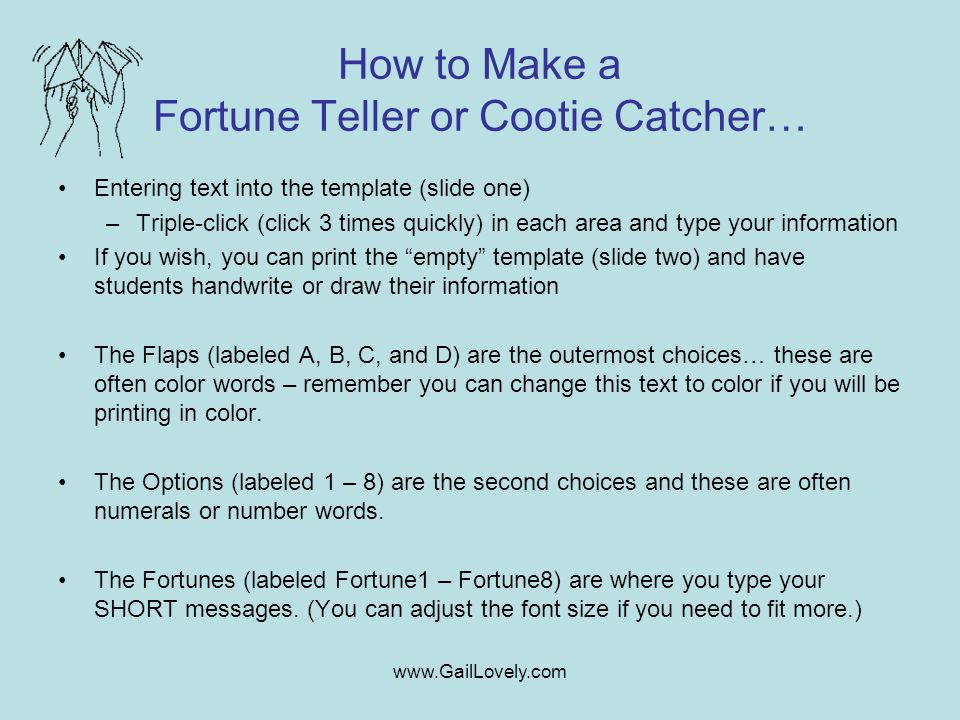 How to Make a
Fortune Teller or Cootie Catcher…

• Entering text into the template (slide one)
  – Triple-click (click 3 times quickly) in each area and type your information
• If you wish, you can print the “empty” template (slide two) and have students handwrite or draw their information

• The Flaps (labeled A, B, C, and D) are the outermost choices… these are often color words – remember you can change this text to color if you will be printing in color.

• The Options (labeled 1 – 8) are the second choices and these are often numerals or number words.

• The Fortunes (labeled Fortune1 – Fortune8) are where you type your SHORT messages. (You can adjust the font size if you need to fit more.)

www.GailLovely.com